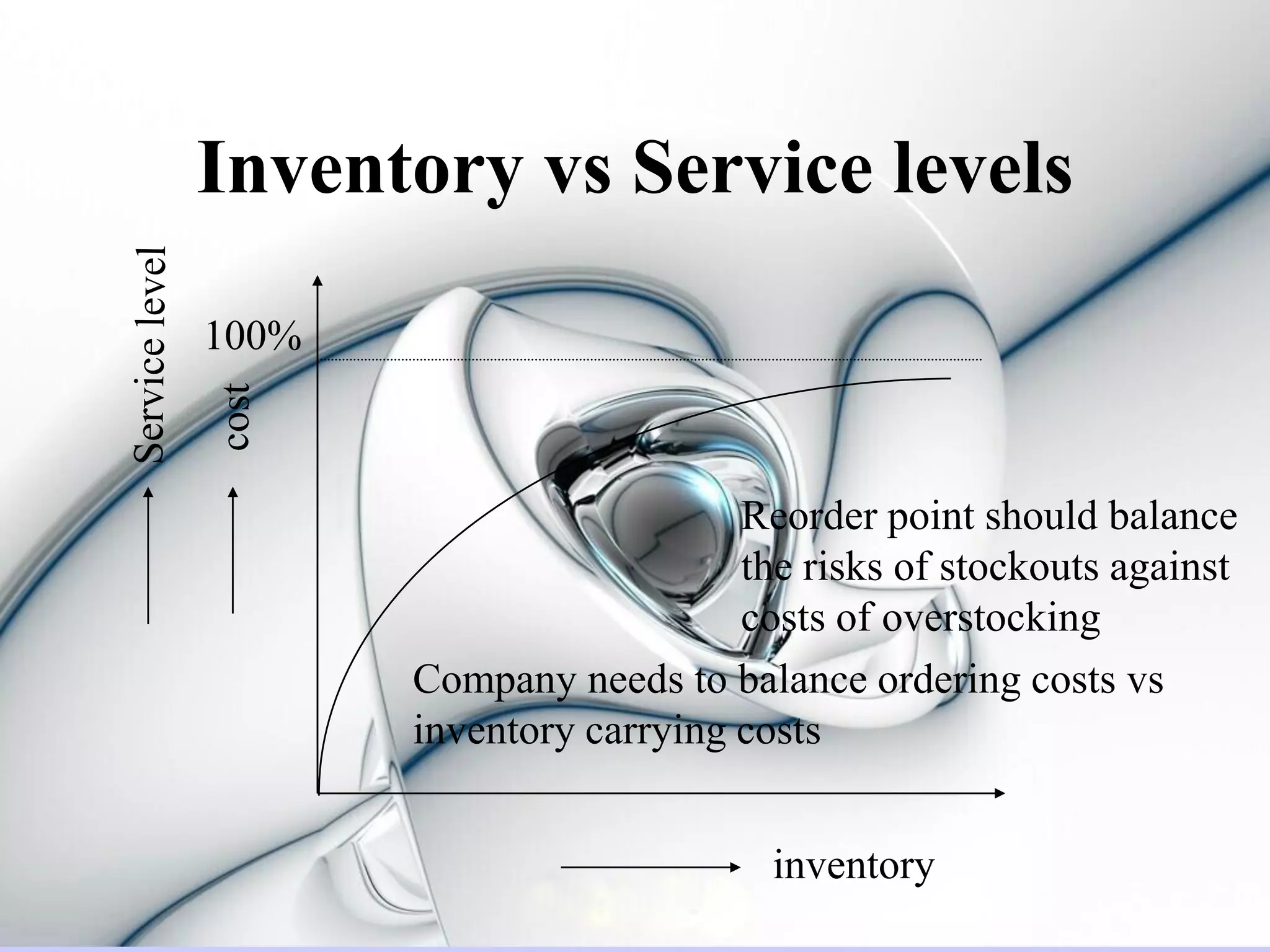 Inventory vs Service levels

Service level

cost

100%

Reorder point should balance the risks of stockouts against costs of overstocking

Company needs to balance ordering costs vs inventory carrying costs

inventory